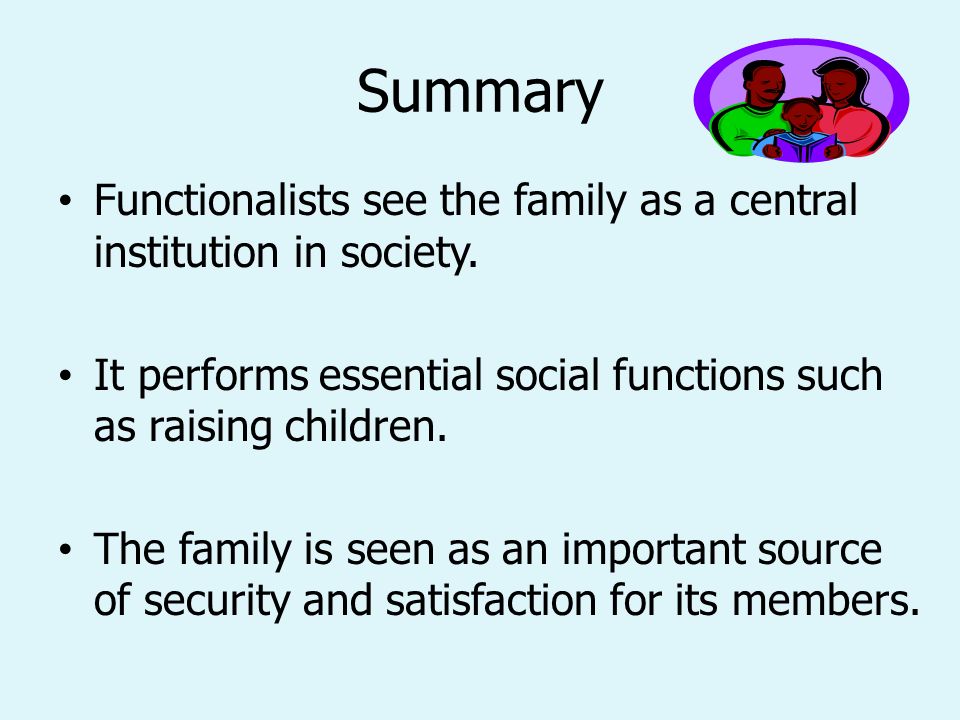 Summary

• Functionalists see the family as a central institution in society.

• It performs essential social functions such as raising children.

• The family is seen as an important source of security and satisfaction for its members.